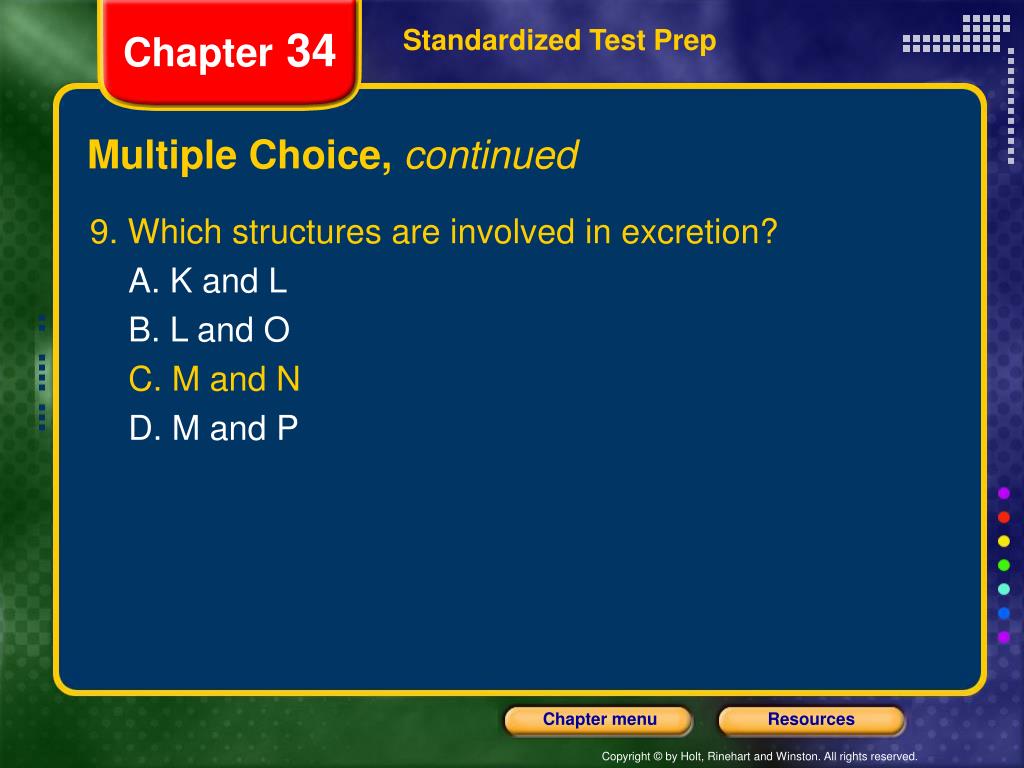 Chapter 34

Standardized Test Prep

Multiple Choice, continued

9. Which structures are involved in excretion?
A. K and L
B. L and O
C. M and N
D. M and P

Chapter menu

Resources

Copyright © by Holt, Rinehart and Winston. All rights reserved.